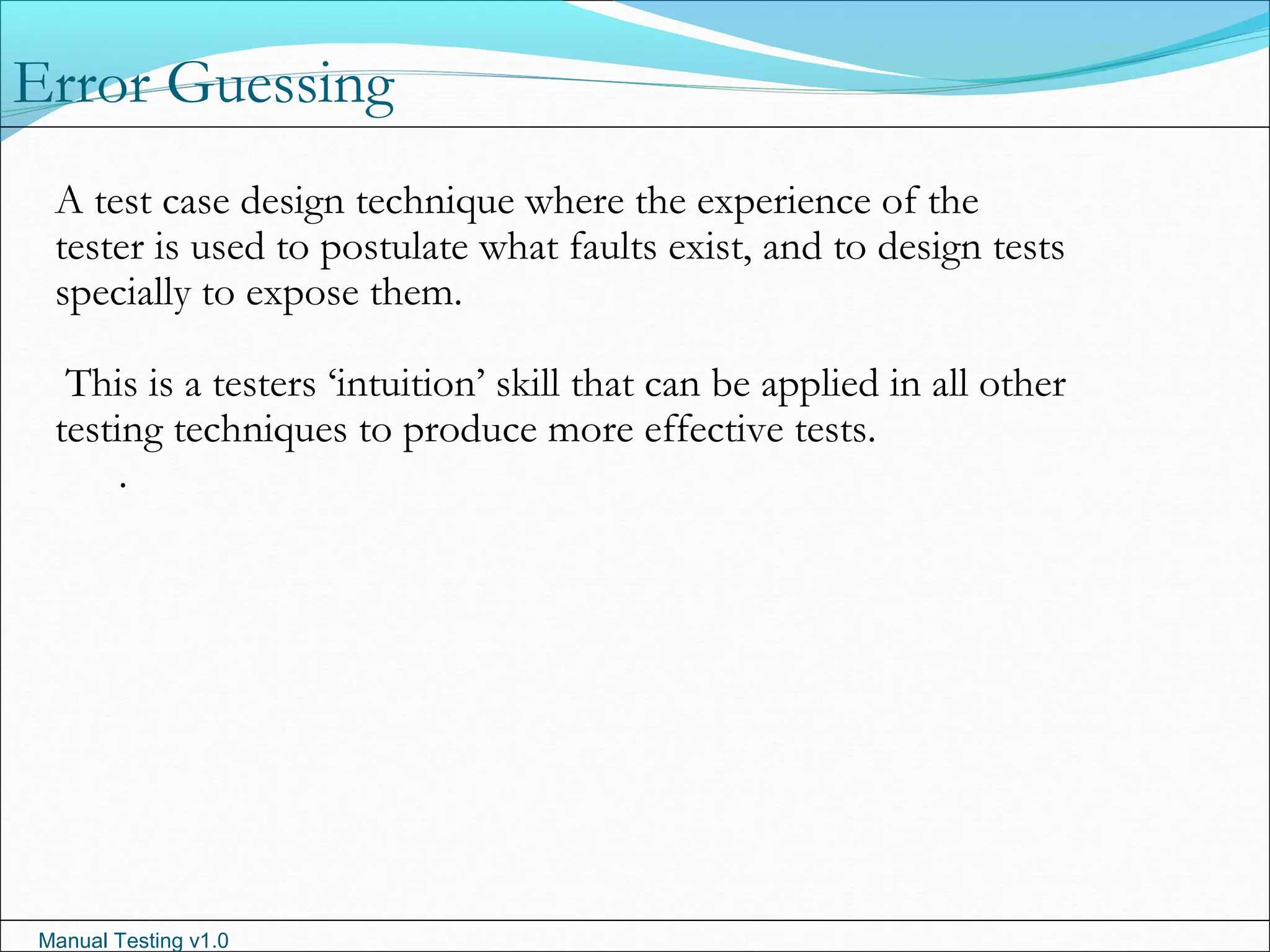 Error Guessing

A test case design technique where the experience of the tester is used to postulate what faults exist, and to design tests specially to expose them.

This is a testers ‘intuition’ skill that can be applied in all other testing techniques to produce more effective tests.

.

Manual Testing v1.0